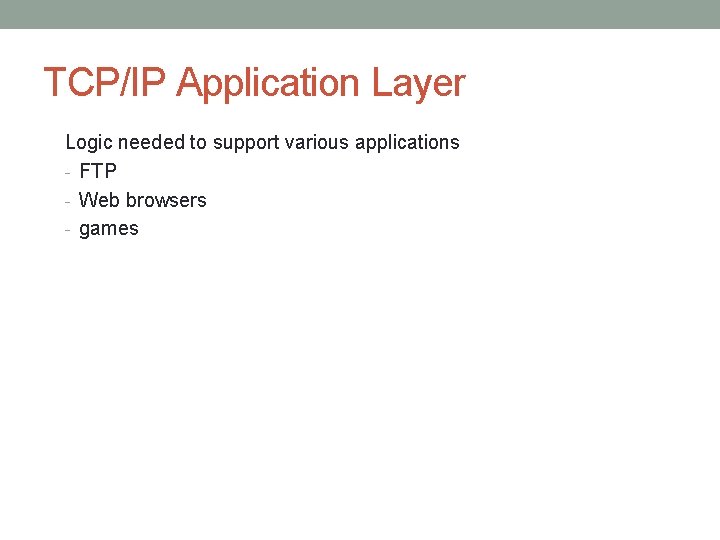 TCP/IP Application Layer

Logic needed to support various applications
- FTP
- Web browsers
- games